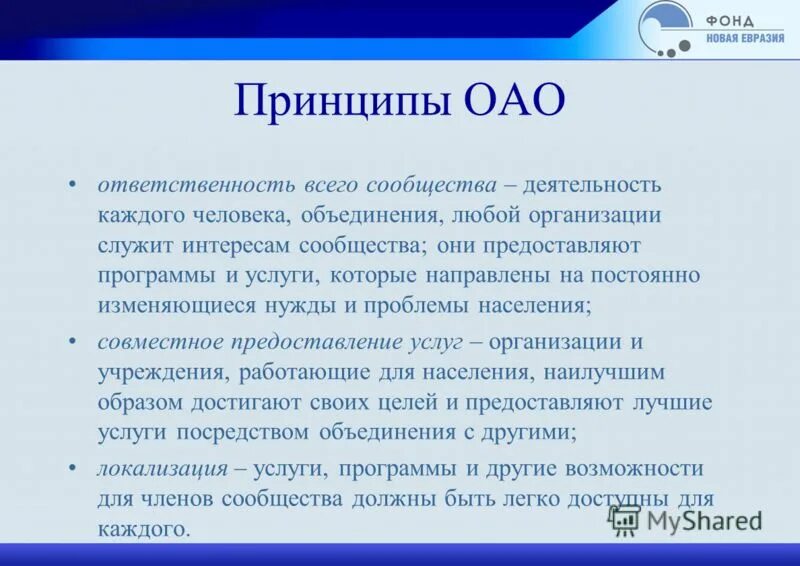 ФОНД
НОВАЯ ЕВРАЗИЯ

Принципы ОАО

• ответственность всего сообщества – деятельность каждого человека, объединения, любой организации служит интересам сообщества; они предоставляют программы и услуги, которые направлены на постоянно изменяющиеся нужды и проблемы населения;

• совместное предоставление услуг – организации и учреждения, работающие для населения, наилучшим образом достигают своих целей и предоставляют лучшие услуги посредством объединения с другими;

• локализация – услуги, программы и другие возможности для членов сообщества должны быть легко доступны для каждого.

MyShared